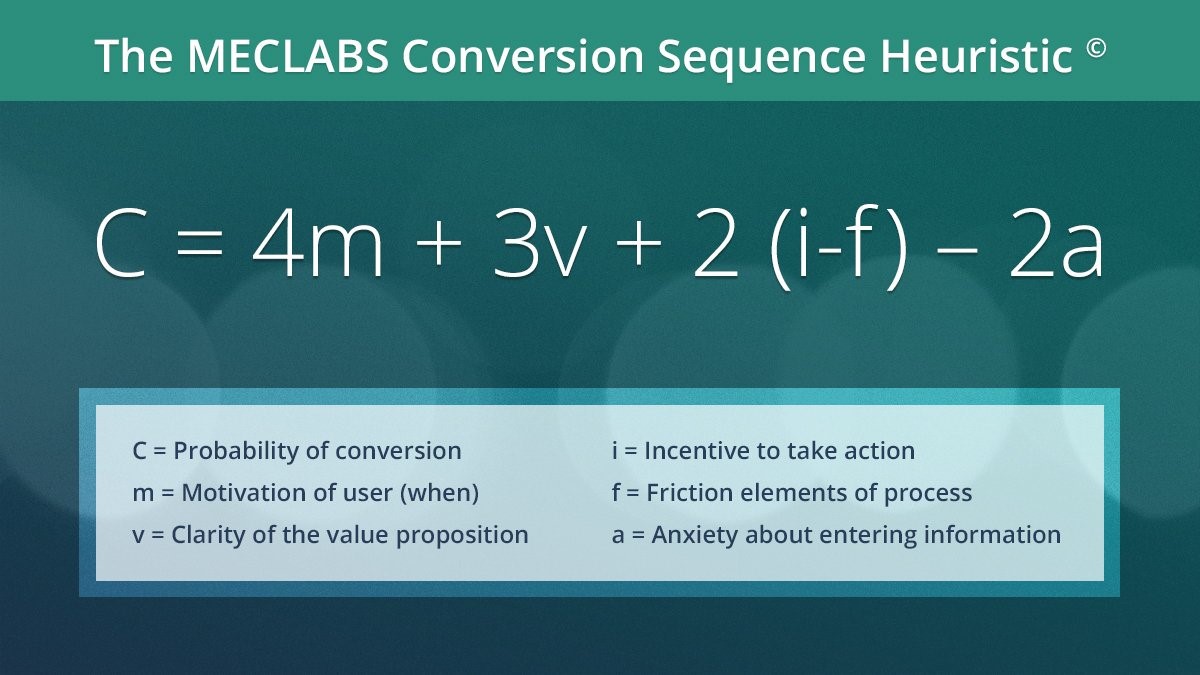 The MECLABS Conversion Sequence Heuristic ©

$C = 4m + 3v + 2(i-f) - 2a$

C = Probability of conversion
m = Motivation of user (when)
v = Clarity of the value proposition

i = Incentive to take action
f = Friction elements of process
a = Anxiety about entering information